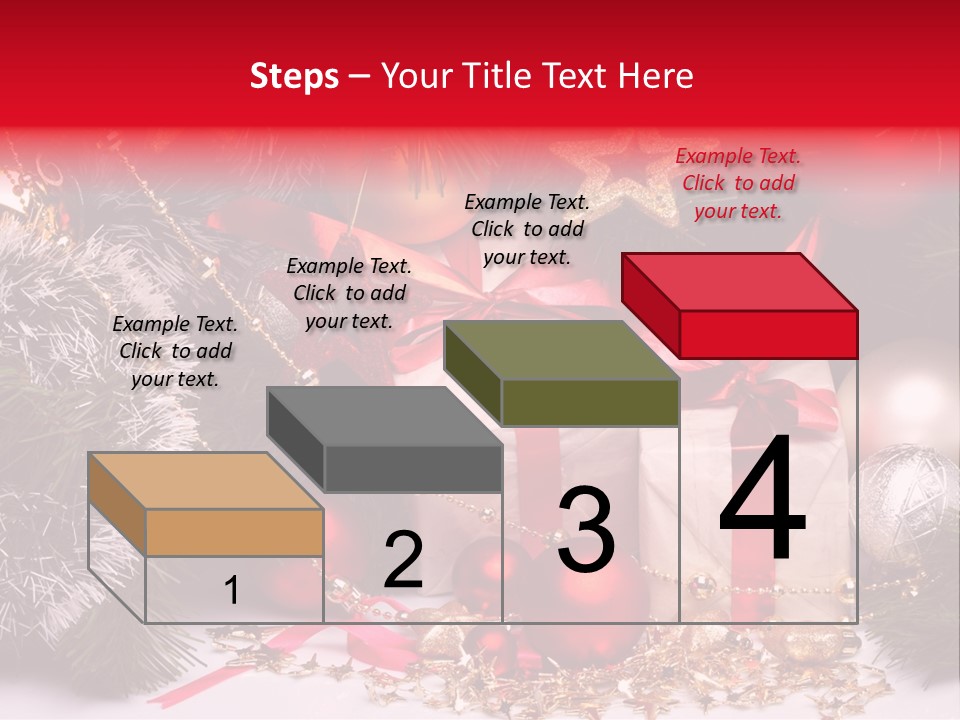 Steps – Your Title Text Here

Example Text. Click to add your text.

Example Text. Click to add your text.

Example Text. Click to add your text.

Example Text. Click to add your text.

1

2

3

4